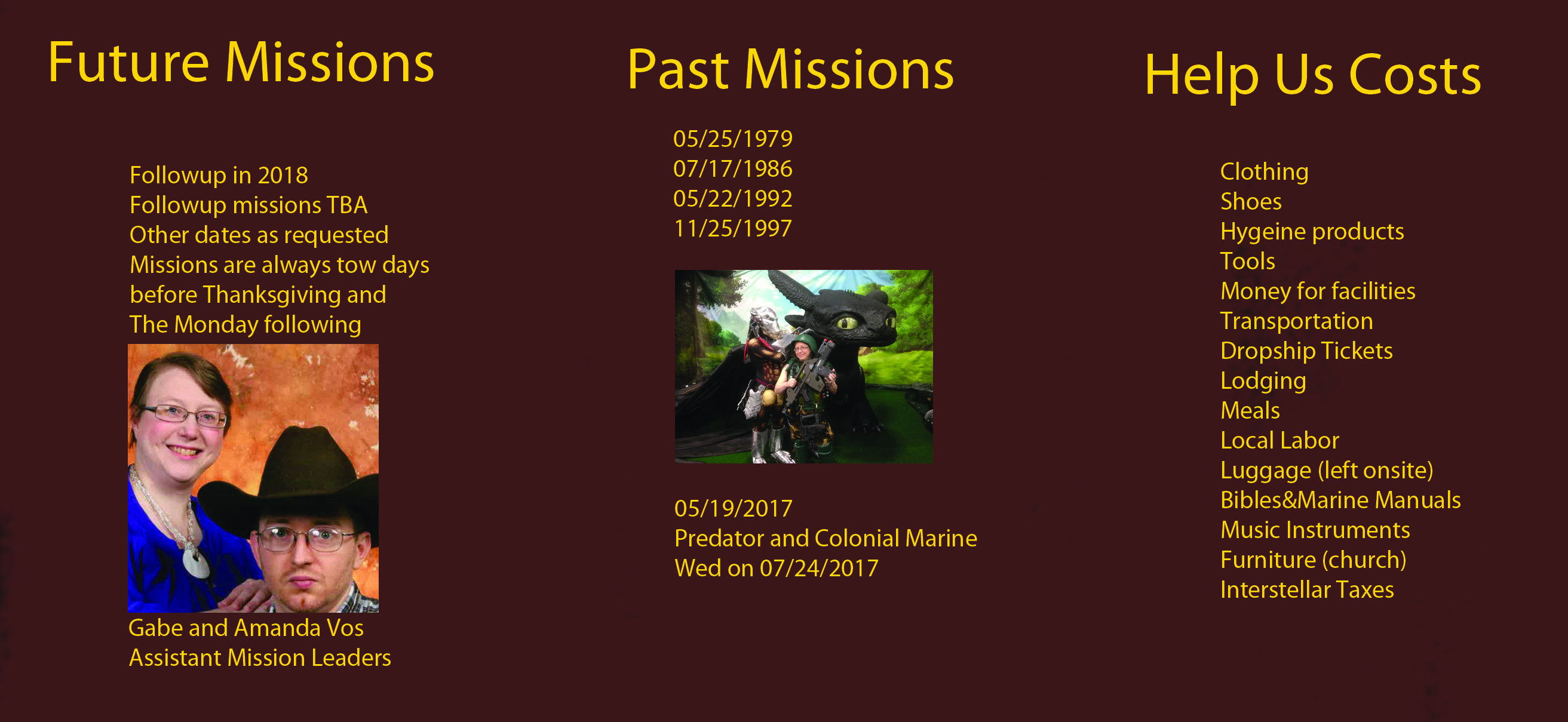 Future Missions

Followup in 2018
Followup missions TBA
Other dates as requested
Missions are always tow days before Thanksgiving and The Monday following

Gabe and Amanda Vos
Assistant Mission Leaders

Past Missions

05/25/1979
07/17/1986
05/22/1992
11/25/1997

05/19/2017
Predator and Colonial Marine
Wed on 07/24/2017

Help Us Costs

Clothing
Shoes
Hygeine products
Tools
Money for facilities
Transportation
Dropship Tickets
Lodging
Meals
Local Labor
Luggage (left onsite)
Bibles&Marine Manuals
Music Instruments
Furniture (church)
Interstellar Taxes